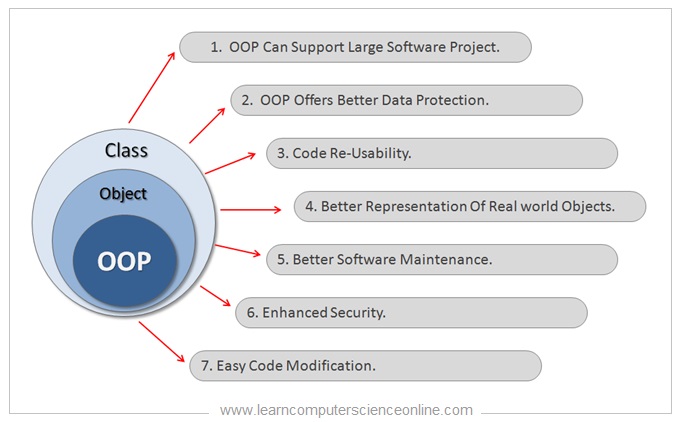 Class

Object

OOP

1. OOP Can Support Large Software Project.

2. OOP Offers Better Data Protection.

3. Code Re-Usability.

4. Better Representation Of Real world Objects.

5. Better Software Maintenance.

6. Enhanced Security.

7. Easy Code Modification.

www.LEARNCOMPUTERSCIENCEONLINE.com